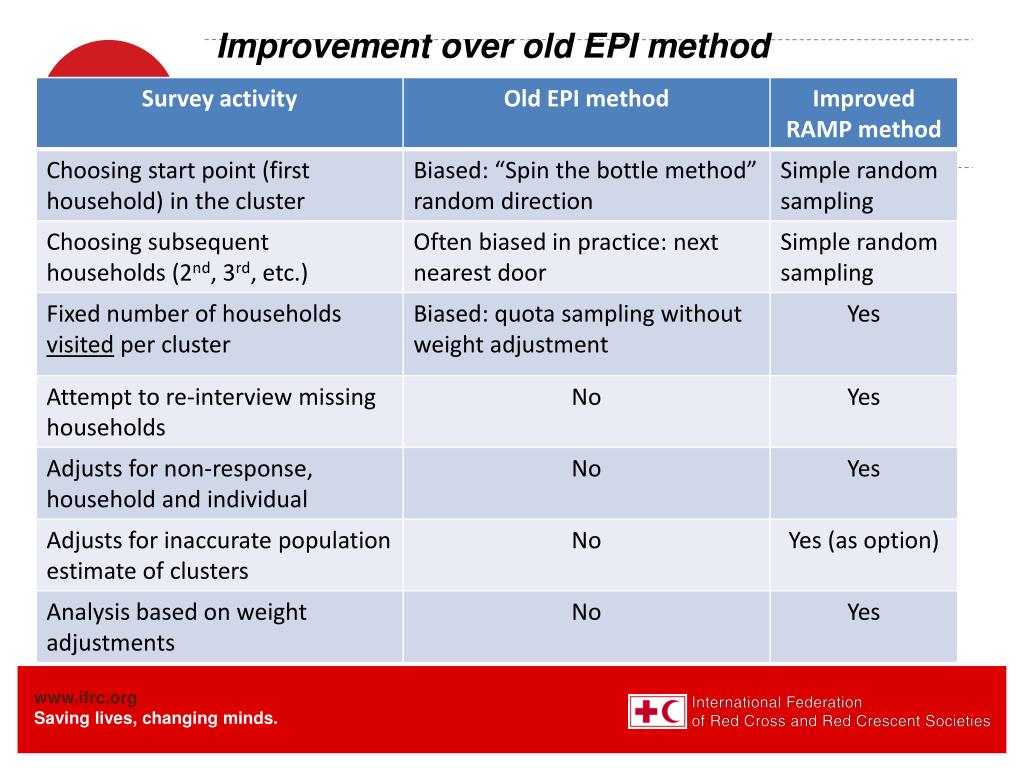 Improvement over old EPI method

| Survey activity | Old EPI method | Improved RAMP method |
|---|---|---|
| Choosing start point (first household) in the cluster | Biased: “Spin the bottle method” random direction | Simple random sampling |
| Choosing subsequent households ($2^{nd}$, $3^{rd}$, etc.) | Often biased in practice: next nearest door | Simple random sampling |
| Fixed number of households visited per cluster | Biased: quota sampling without weight adjustment | Yes |
| Attempt to re-interview missing households | No | Yes |
| Adjusts for non-response, household and individual | No | Yes |
| Adjusts for inaccurate population estimate of clusters | No | Yes (as option) |
| Analysis based on weight adjustments | No | Yes |

www.ifrc.org
Saving lives, changing minds.

International Federation of Red Cross and Red Crescent Societies